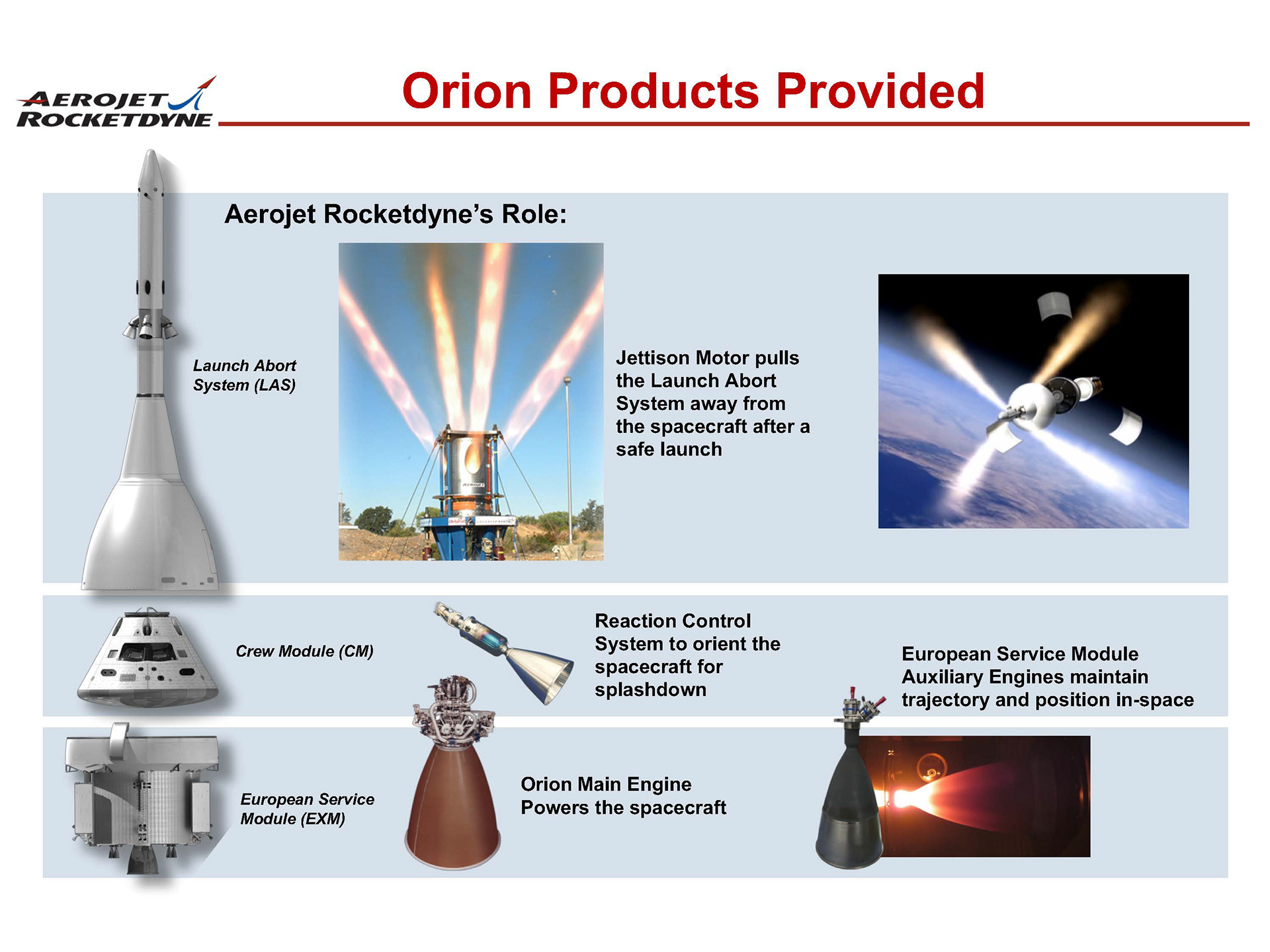 AEROJET ROCKETDYNE

Orion Products Provided

Aerojet Rocketdyne's Role:

Launch Abort System (LAS)

Jettison Motor pulls the Launch Abort System away from the spacecraft after a safe launch

Crew Module (CM)

Reaction Control System to orient the spacecraft for splashdown

European Service Module Auxiliary Engines maintain trajectory and position in-space

European Service Module (EXM)

Orion Main Engine Powers the spacecraft